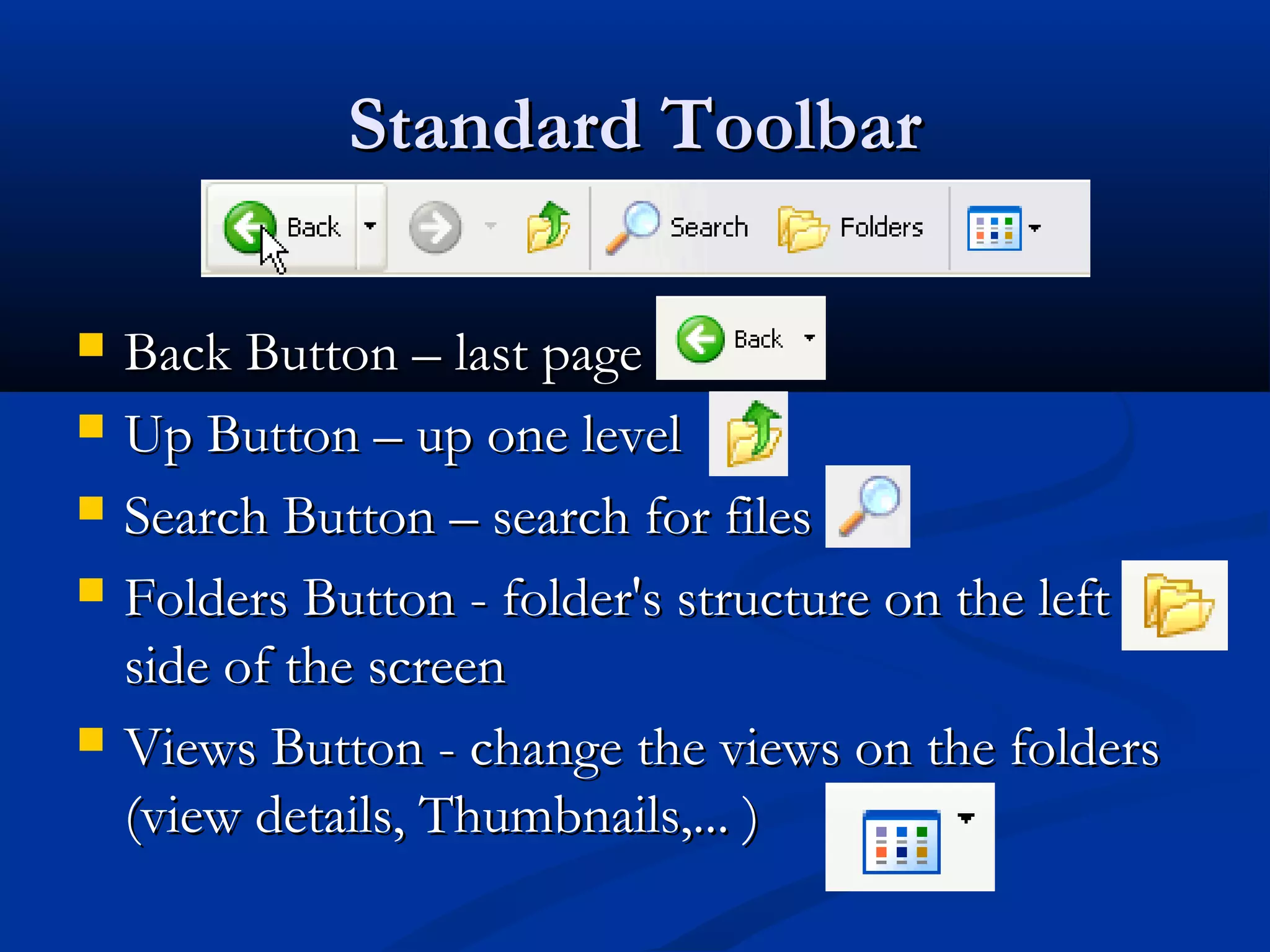 Standard Toolbar

Back Search Folders

Back Button – last page Back

Up Button – up one level

Search Button – search for files

Folders Button - folder's structure on the left side of the screen

Views Button - change the views on the folders (view details, Thumbnails,... )